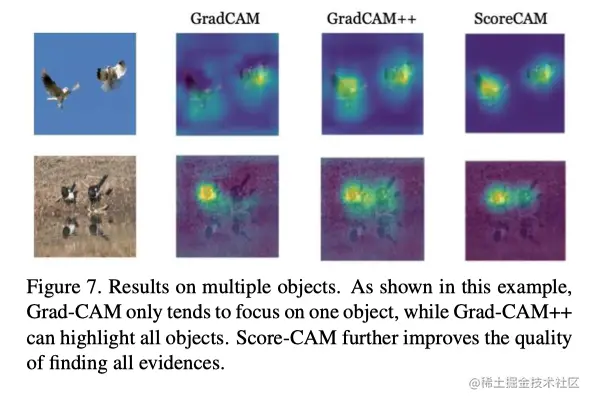 GradCAM GradCAM++ ScoreCAM

Figure 7. Results on multiple objects. As shown in this example, Grad-CAM only tends to focus on one object, while Grad-CAM++ can highlight all objects. Score-CAM further improves the quality of finding all evidences.

@稀土掘金技术社区